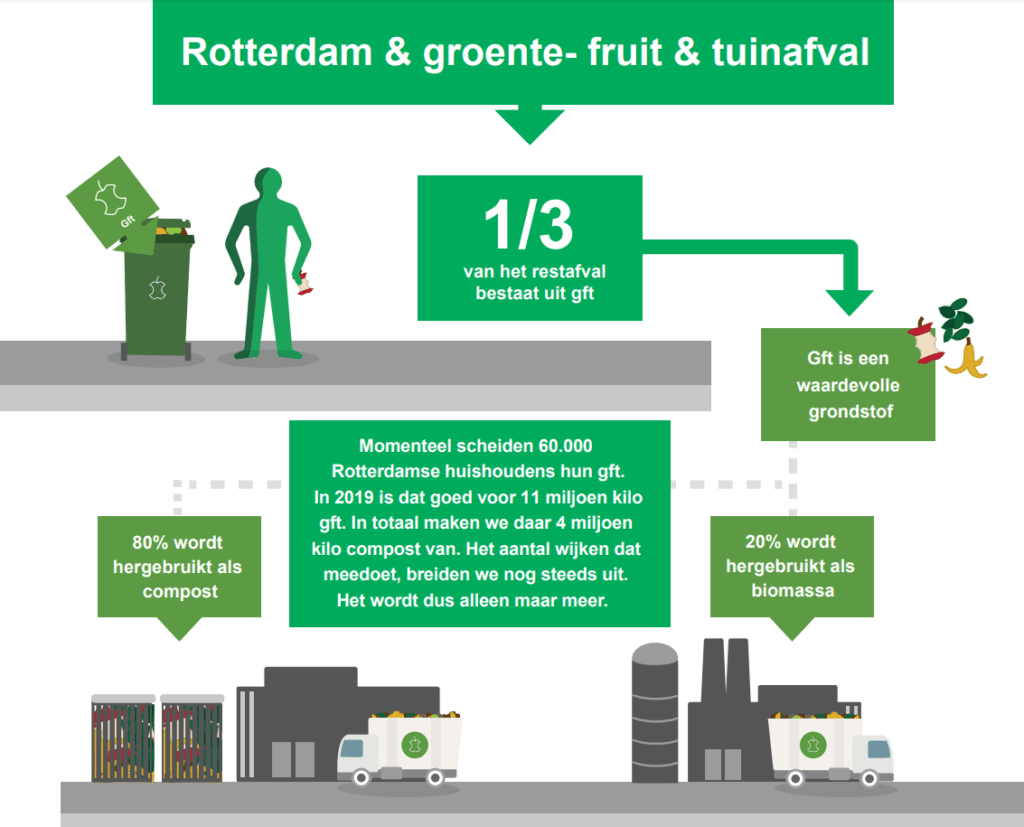 Rotterdam & groente- fruit & tuinafval

Gft

1/3
van het restafval bestaat uit gft

Gft is een waardevolle grondstof

Momenteel scheiden 60.000 Rotterdamse huishoudens hun gft. In 2019 is dat goed voor 11 miljoen kilo gft. In totaal maken we daar 4 miljoen kilo compost van. Het aantal wijken dat meedoet, breiden we nog steeds uit. Het wordt dus alleen maar meer.

80% wordt hergebruikt als compost

20% wordt hergebruikt als biomassa